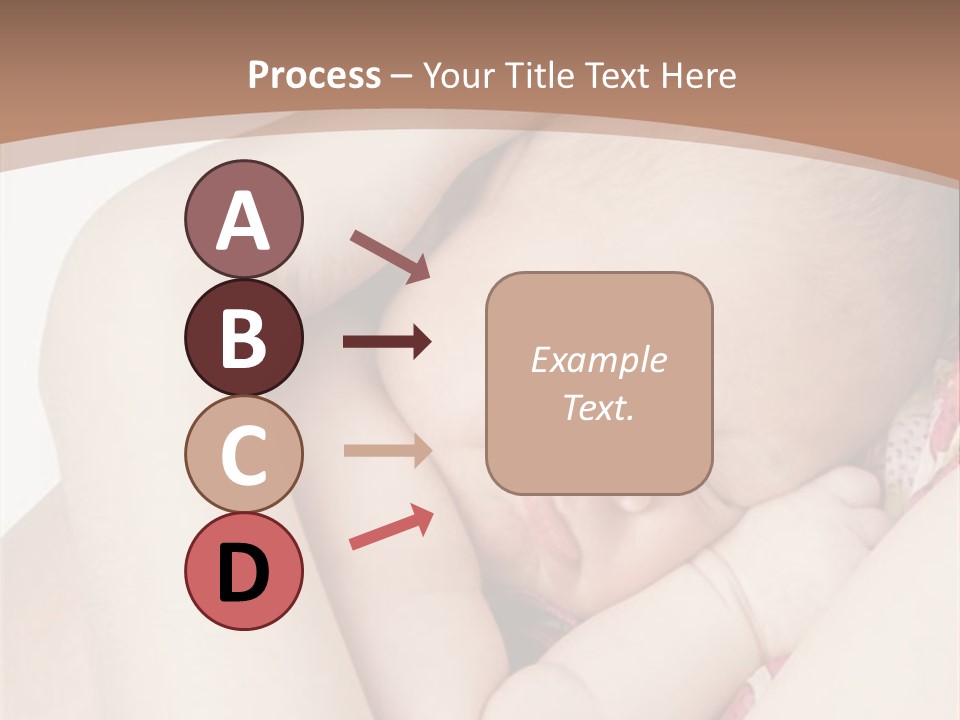 Process – Your Title Text Here

A

B

C

D

Example Text.